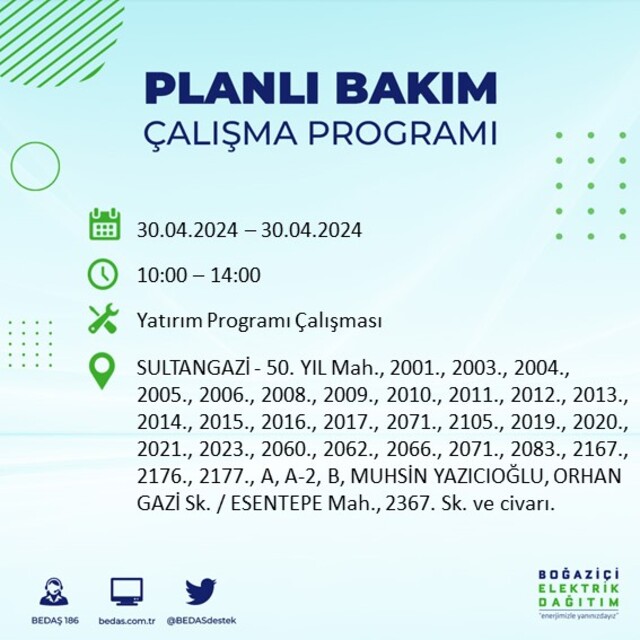 PLANLI BAKIM
ÇALIŞMA PROGRAMI

30.04.2024 – 30.04.2024

10:00 – 14:00

Yatırım Programı Çalışması

SULTANGAZİ - 50. YIL Mah., 2001., 2003., 2004., 2005., 2006., 2008., 2009., 2010., 2011., 2012., 2013., 2014., 2015., 2016., 2017., 2071., 2105., 2019., 2020., 2021., 2023., 2060., 2062., 2066., 2071., 2083., 2167., 2176., 2177., A, A-2, B, MUHSİN YAZICIOĞLU, ORHAN GAZİ Sk. / ESENTEPE Mah., 2367. Sk. ve civarı.

BEDAŞ 186
bedas.com.tr
@BEDASdestek

BOĞAZİÇİ
ELEKTRİK
DAĞITIM
"enerjimizle yanınızdayız"